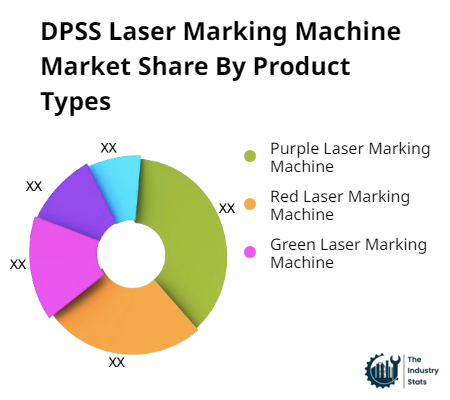 DPSS Laser Marking Machine Market Share By Product Types

XX
XX
XX
XX
XX

Purple Laser Marking Machine
Red Laser Marking Machine
Green Laser Marking Machine

The Industry Stats